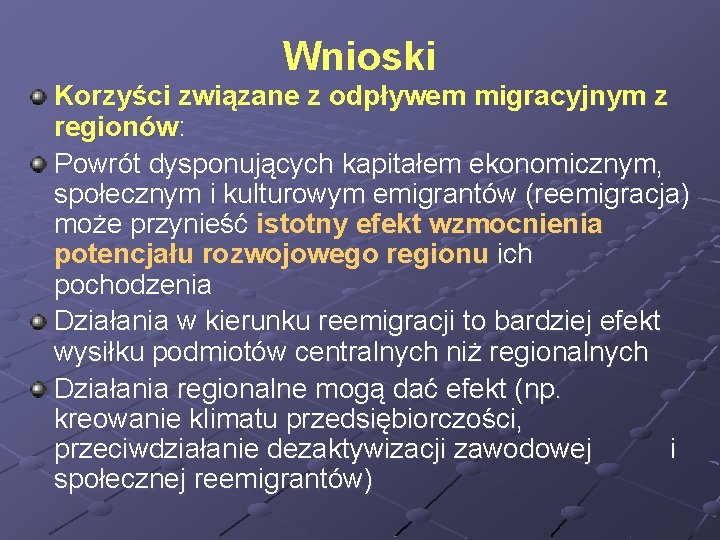 Wnioski

Korzyści związane z odpływem migracyjnym z regionów:

Powrót dysponujących kapitałem ekonomicznym, społecznym i kulturowym emigrantów (reemigracja) może przynieść istotny efekt wzmocnienia potencjału rozwojowego regionu ich pochodzenia

Działania w kierunku reemigracji to bardziej efekt wysiłku podmiotów centralnych niż regionalnych

Działania regionalne mogą dać efekt (np. kreowanie klimatu przedsiębiorczości, przeciwdziałanie dezaktywizacji zawodowej i społecznej reemigrantów)